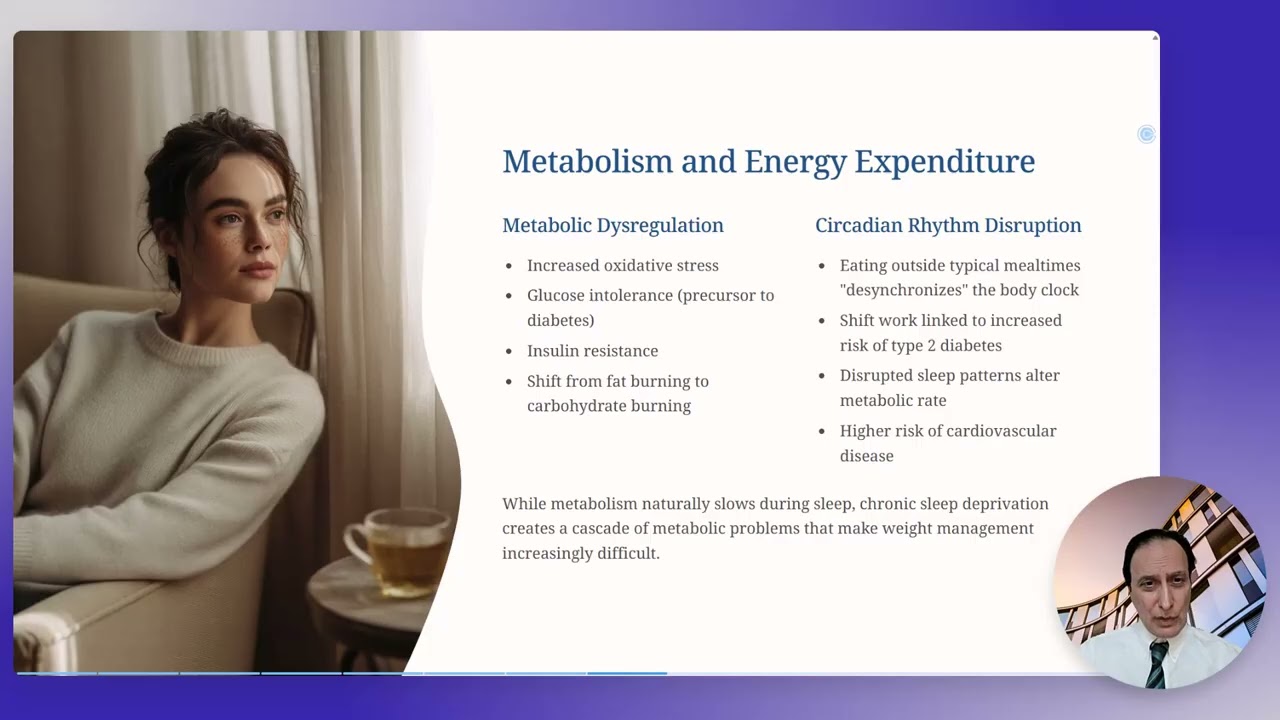 Metabolism and Energy Expenditure

Metabolic Dysregulation

- Increased oxidative stress
- Glucose intolerance (precursor to diabetes)
- Insulin resistance
- Shift from fat burning to carbohydrate burning

Circadian Rhythm Disruption

- Eating outside typical mealtimes "desynchronizes" the body clock
- Shift work linked to increased risk of type 2 diabetes
- Disrupted sleep patterns alter metabolic rate
- Higher risk of cardiovascular disease

While metabolism naturally slows during sleep, chronic sleep deprivation creates a cascade of metabolic problems that make weight management increasingly difficult.